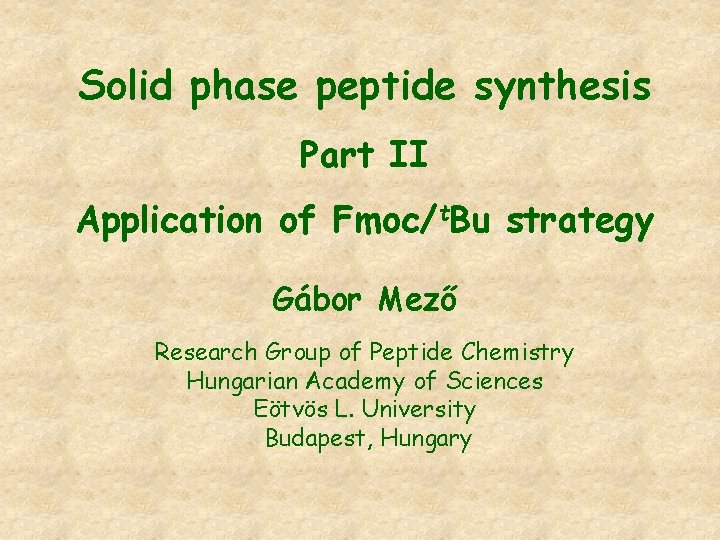 Solid phase peptide synthesis

Part II

Application of Fmoc/$^t$Bu strategy

Gábor Mező

Research Group of Peptide Chemistry
Hungarian Academy of Sciences
Eötvös L. University
Budapest, Hungary